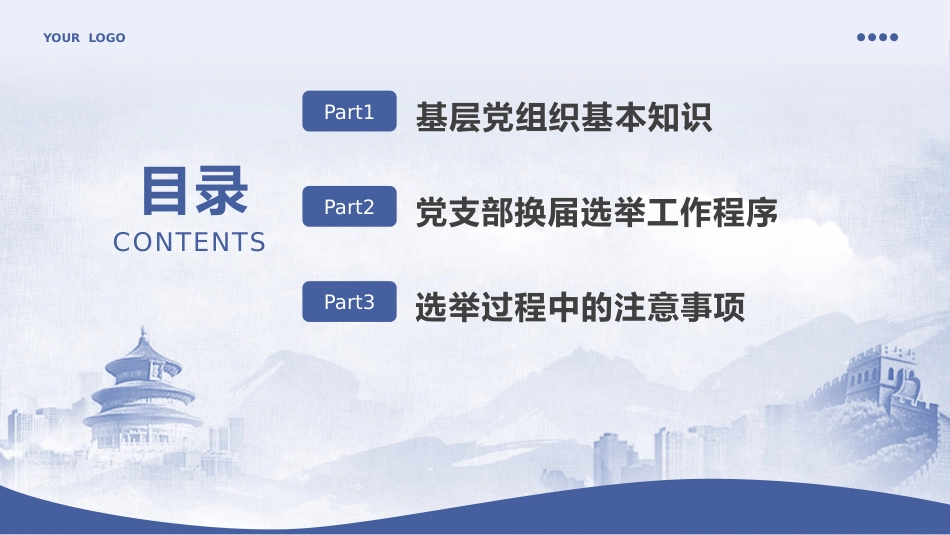 YOUR LOGO

目录
CONTENTS

Part1 基层党组织基本知识

Part2 党支部换届选举工作程序

Part3 选举过程中的注意事项